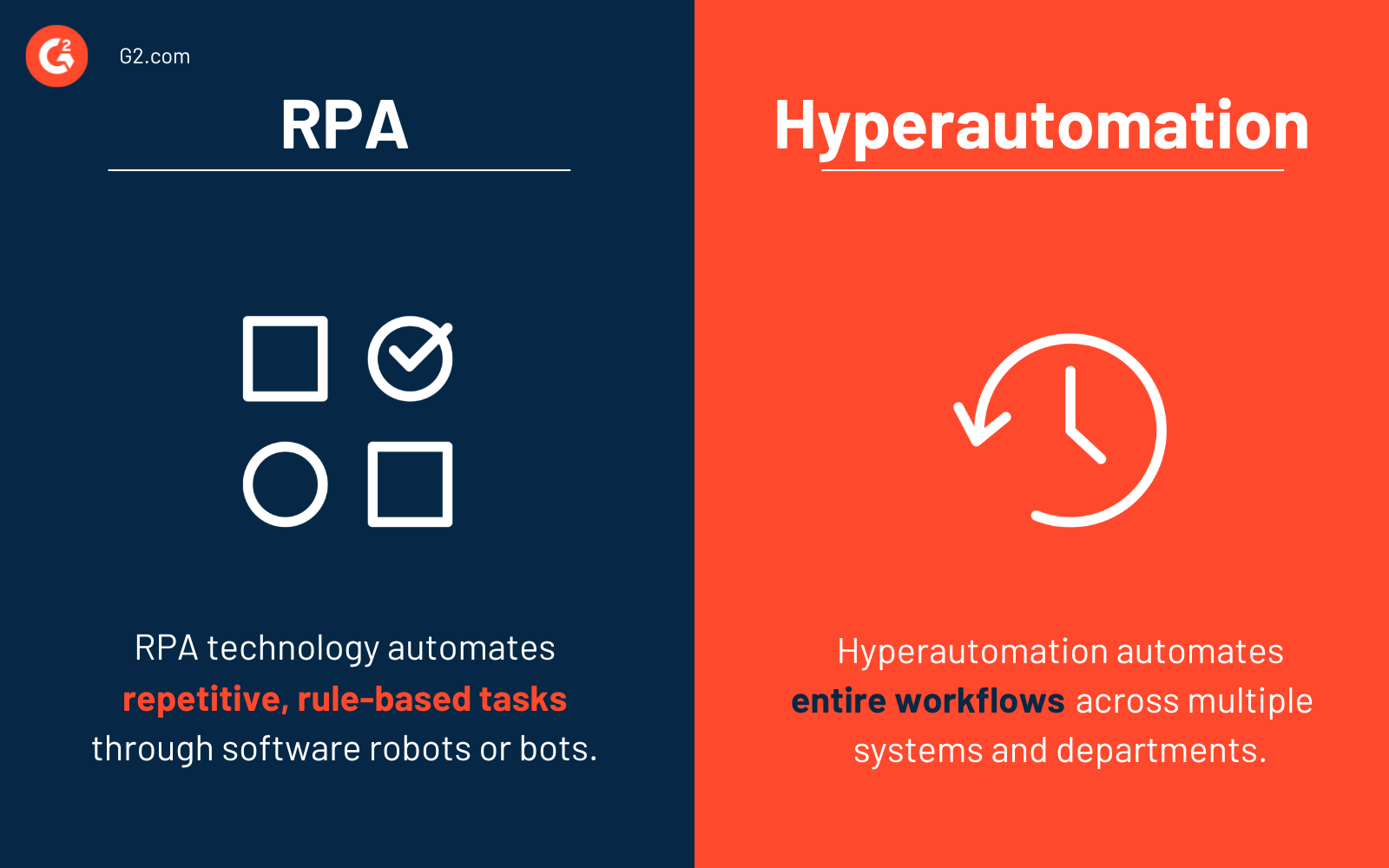 G2.com

RPA

RPA technology automates repetitive, rule-based tasks through software robots or bots.

Hyperautomation

Hyperautomation automates entire workflows across multiple systems and departments.